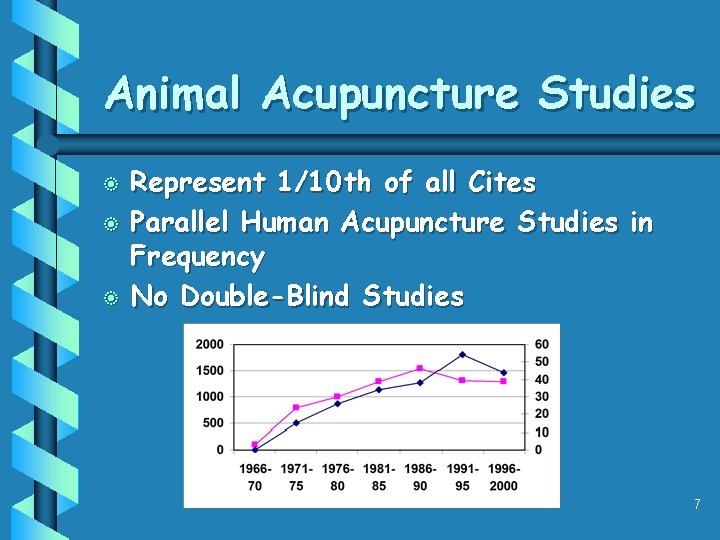 Animal Acupuncture Studies

Represent 1/10th of all Cites

Parallel Human Acupuncture Studies in Frequency

No Double-Blind Studies

2000
1500
1000
500
0

60
50
40
30
20
10
0

1966-70
1971-75
1976-80
1981-85
1986-90
1991-95
1996-2000

7